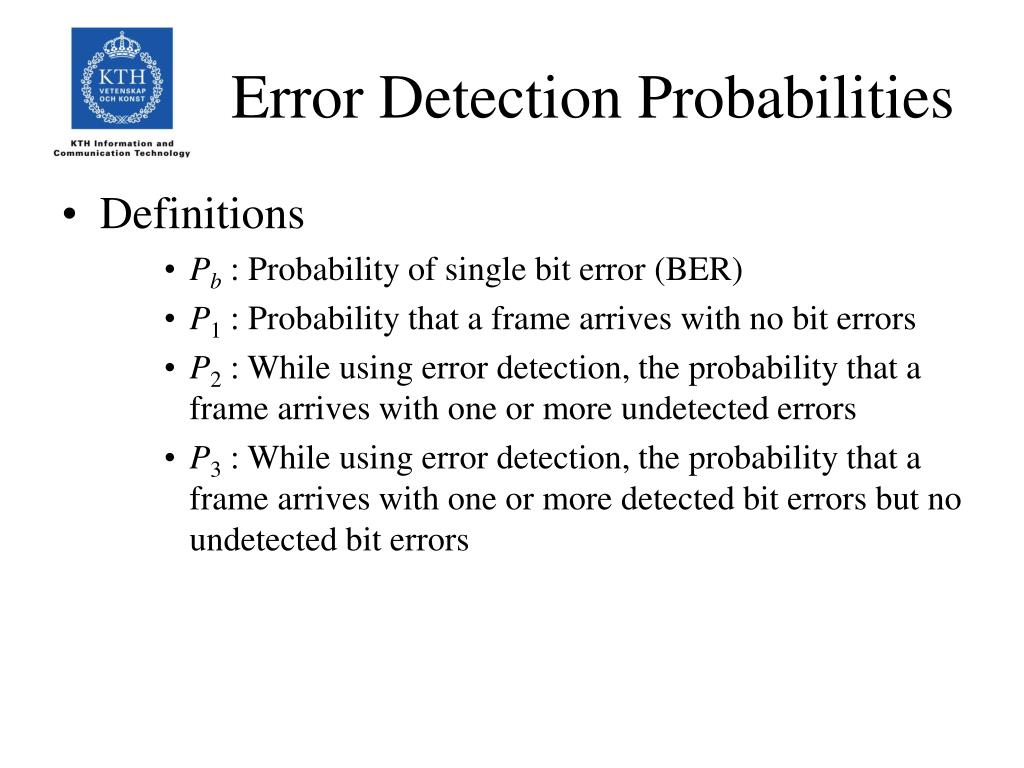 KTH
VETENSKAP OCH KONST

KTH Information and Communication Technology

Error Detection Probabilities

• Definitions
• $P_b$ : Probability of single bit error (BER)
• $P_1$ : Probability that a frame arrives with no bit errors
• $P_2$ : While using error detection, the probability that a frame arrives with one or more undetected errors
• $P_3$ : While using error detection, the probability that a frame arrives with one or more detected bit errors but no undetected bit errors